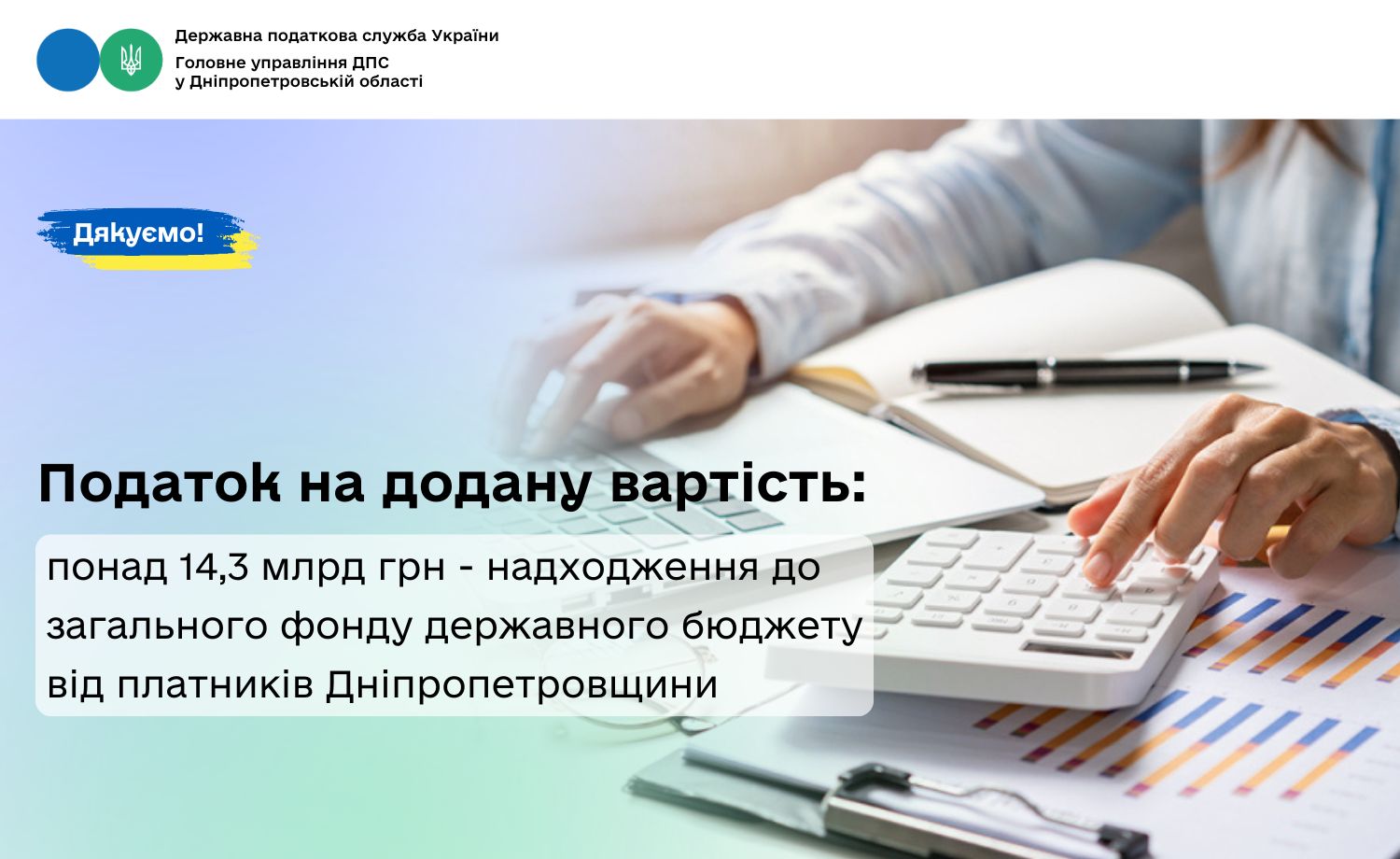 Державна податкова служба України
Головне управління ДПС
у Дніпропетровській області

Дякуємо!

Податок на додану вартість:

понад 14,3 млрд грн - надходження до загального фонду державного бюджету від платників Дніпропетровщини